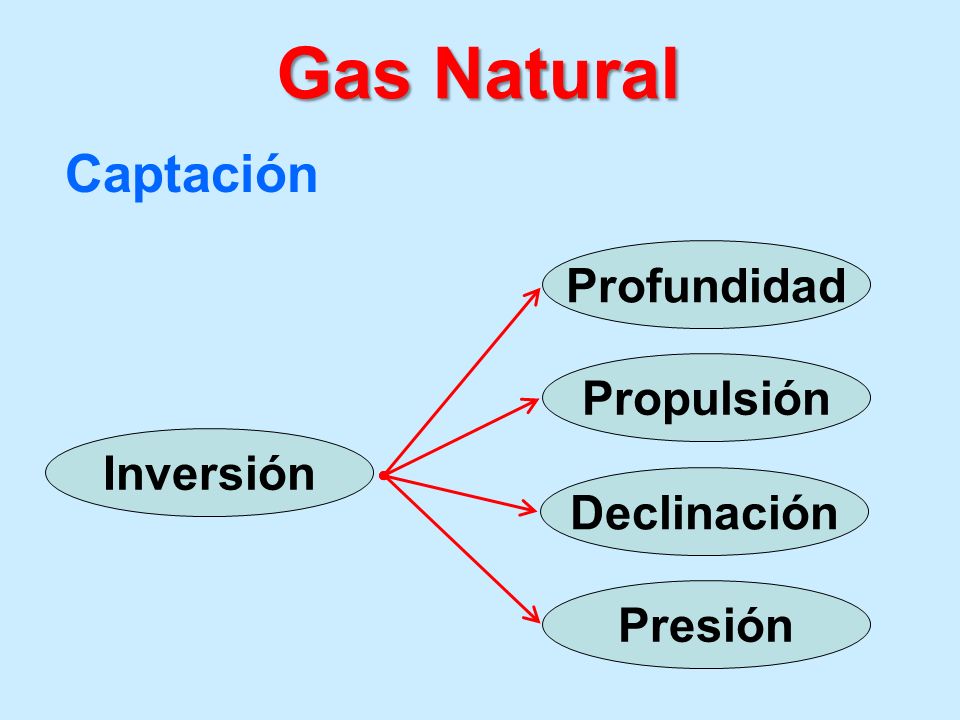 Gas Natural

Captación

Inversión

Profundidad

Propulsión

Declinación

Presión